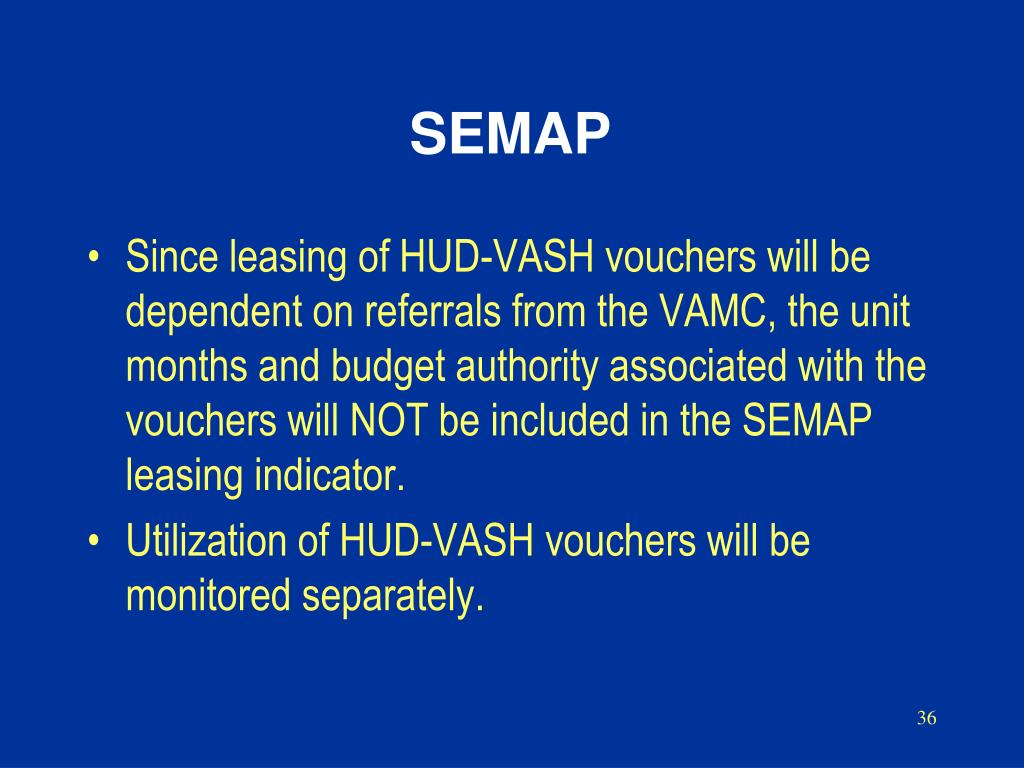 SEMAP

• Since leasing of HUD-VASH vouchers will be dependent on referrals from the VAMC, the unit months and budget authority associated with the vouchers will NOT be included in the SEMAP leasing indicator.

• Utilization of HUD-VASH vouchers will be monitored separately.

36